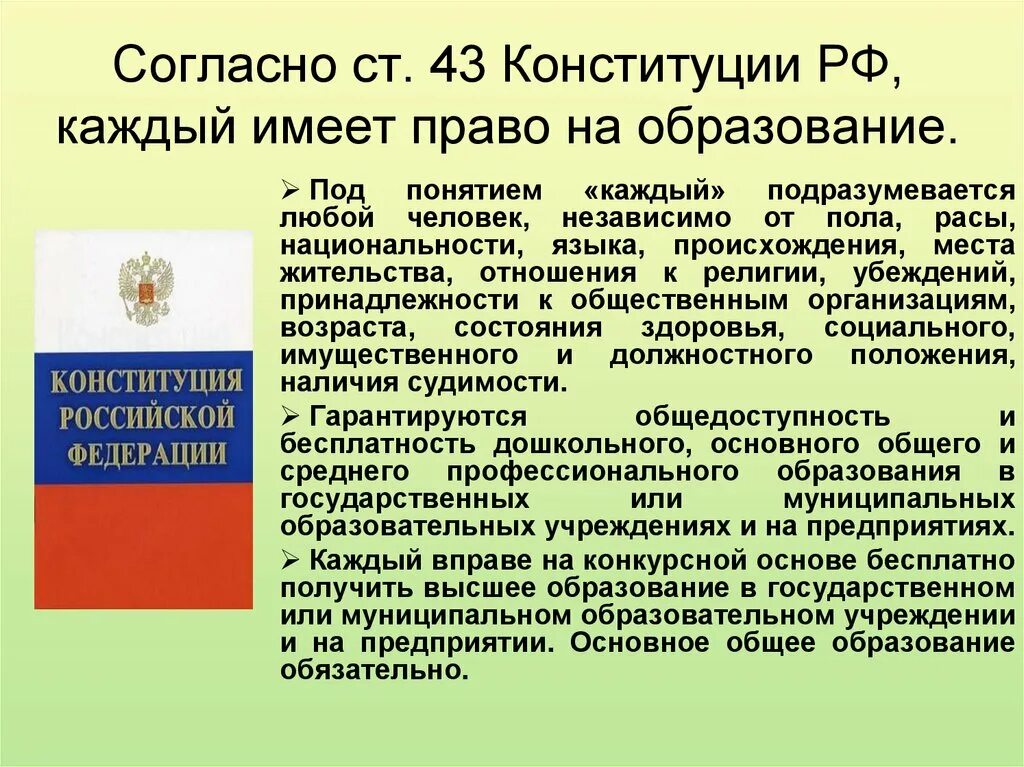 Согласно ст. 43 Конституции РФ, каждый имеет право на образование.

КОНСТИТУЦИЯ РОССИЙСКОЙ ФЕДЕРАЦИИ

➢ Под понятием «каждый» подразумевается любой человек, независимо от пола, расы, национальности, языка, происхождения, места жительства, отношения к религии, убеждений, принадлежности к общественным организациям, возраста, состояния здоровья, социального, имущественного и должностного положения, наличия судимости.

➢ Гарантируются общедоступность и бесплатность дошкольного, основного общего и среднего профессионального образования в государственных или муниципальных образовательных учреждениях и на предприятиях.

➢ Каждый вправе на конкурсной основе бесплатно получить высшее образование в государственном или муниципальном образовательном учреждении и на предприятии. Основное общее образование обязательно.